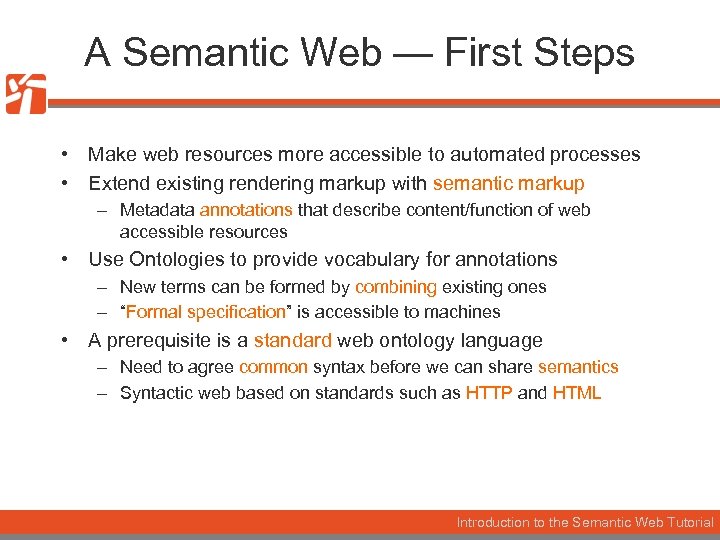 A Semantic Web — First Steps

• Make web resources more accessible to automated processes
• Extend existing rendering markup with semantic markup
– Metadata annotations that describe content/function of web accessible resources
• Use Ontologies to provide vocabulary for annotations
– New terms can be formed by combining existing ones
– "Formal specification" is accessible to machines
• A prerequisite is a standard web ontology language
– Need to agree common syntax before we can share semantics
– Syntactic web based on standards such as HTTP and HTML

Introduction to the Semantic Web Tutorial